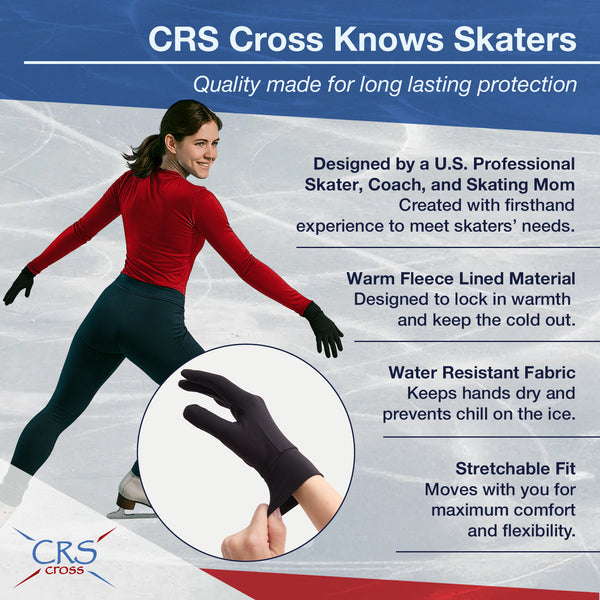 CRS Cross Knows Skaters

Quality made for long lasting protection

Designed by a U.S. Professional Skater, Coach, and Skating Mom
Created with firsthand experience to meet skaters' needs.

Warm Fleece Lined Material
Designed to lock in warmth and keep the cold out.

Water Resistant Fabric
Keeps hands dry and prevents chill on the ice.

Stretchable Fit
Moves with you for maximum comfort and flexibility.

CRS
cross